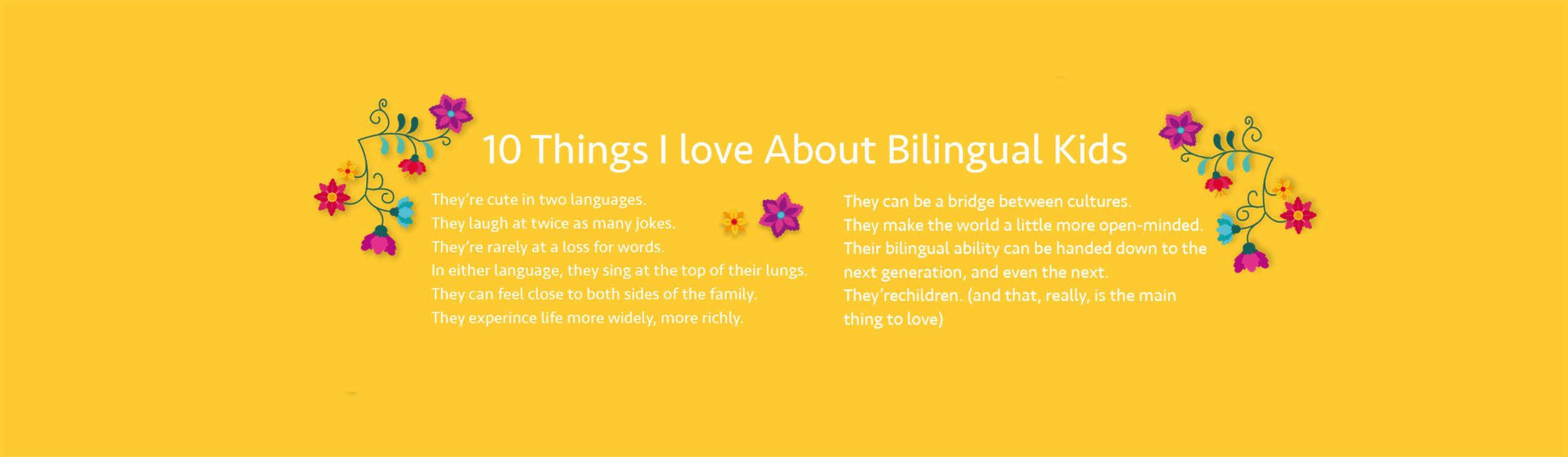 10 Things I love About Bilingual Kids

They're cute in two languages.
They laugh at twice as many jokes.
They're rarely at a loss for words.
In either language, they sing at the top of their lungs.
They can feel close to both sides of the family.
They experince life more widely, more richly.

They can be a bridge between cultures.
They make the world a little more open-minded.
Their bilingual ability can be handed down to the next generation, and even the next.
They'rechildren. (and that, really, is the main thing to love)